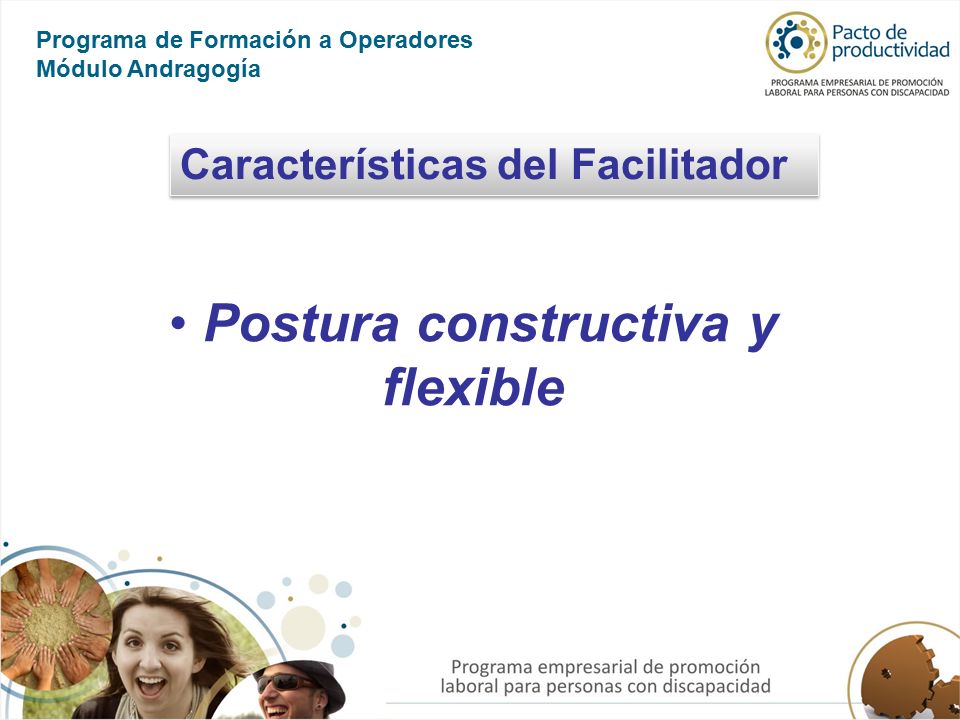 Programa de Formación a Operadores
Módulo Andragogía

Pacto de productividad
PROGRAMA EMPRESARIAL DE PROMOCIÓN LABORAL PARA PERSONAS CON DISCAPACIDAD

Características del Facilitador

• Postura constructiva y flexible

Programa empresarial de promoción laboral para personas con discapacidad